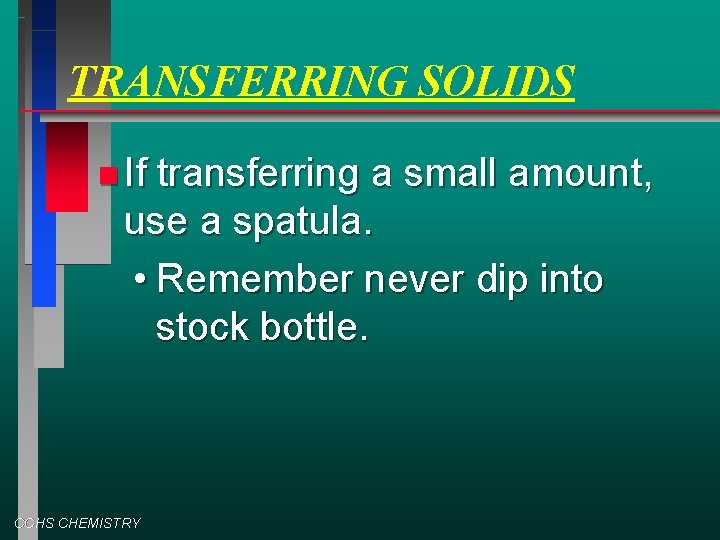 TRANSFERRING SOLIDS

If transferring a small amount, use a spatula.

• Remember never dip into stock bottle.

CCHS CHEMISTRY